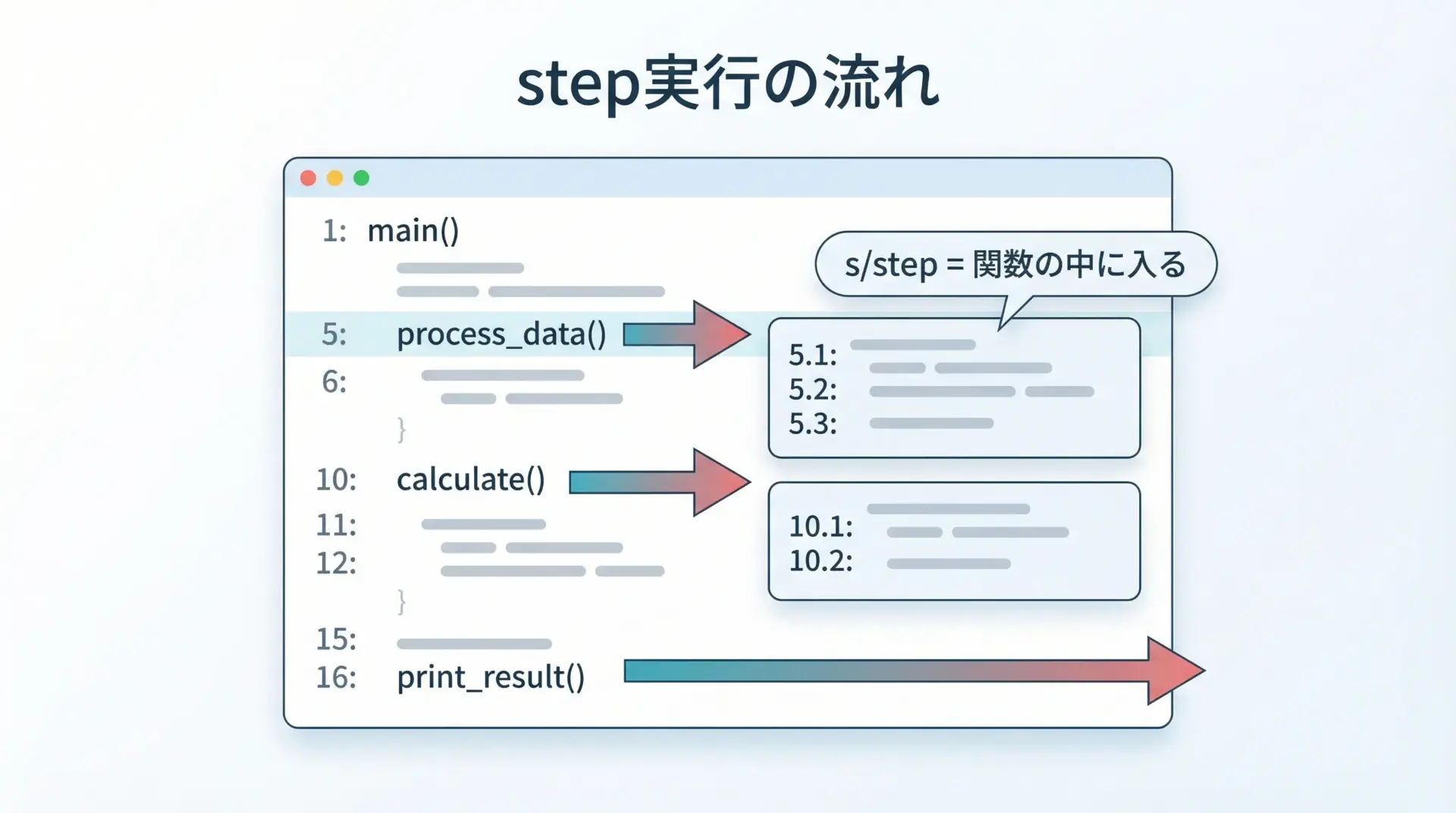 step実行の流れ

1: main()

5: process_data()

6:

}

10: calculate()

11:

12:

}

15:

16: print_result()

s/step = 関数の中に入る

5.1:
5.2:
5.3:

10.1:
10.2: